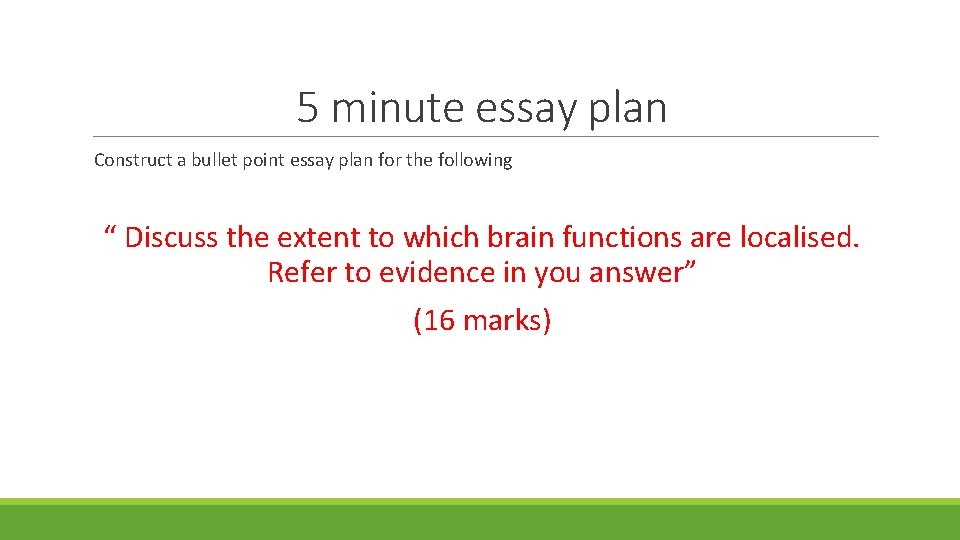 5 minute essay plan

Construct a bullet point essay plan for the following

“ Discuss the extent to which brain functions are localised. Refer to evidence in you answer”

(16 marks)